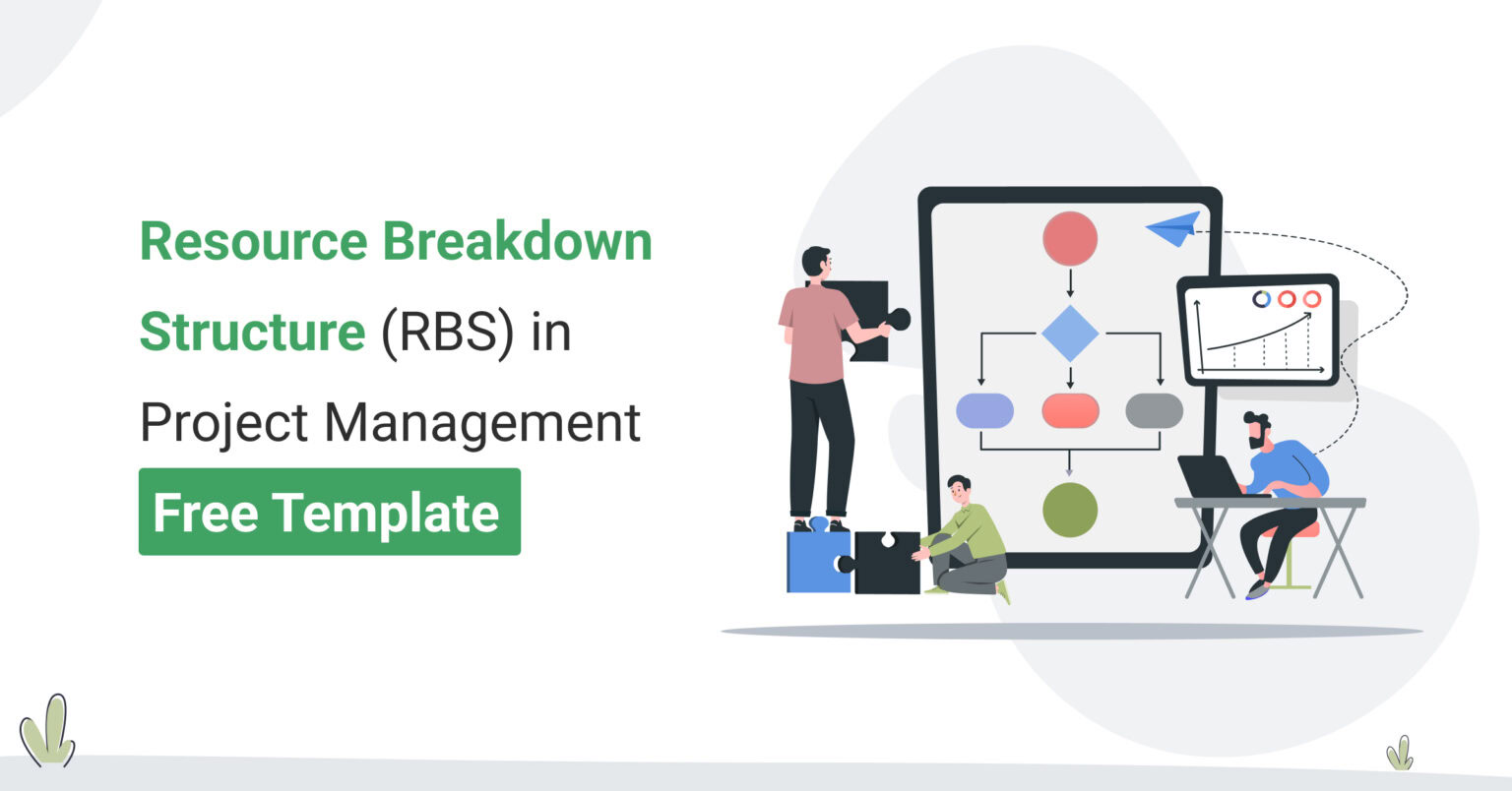 Resource Breakdown Structure (RBS) in Project Management

Free Template